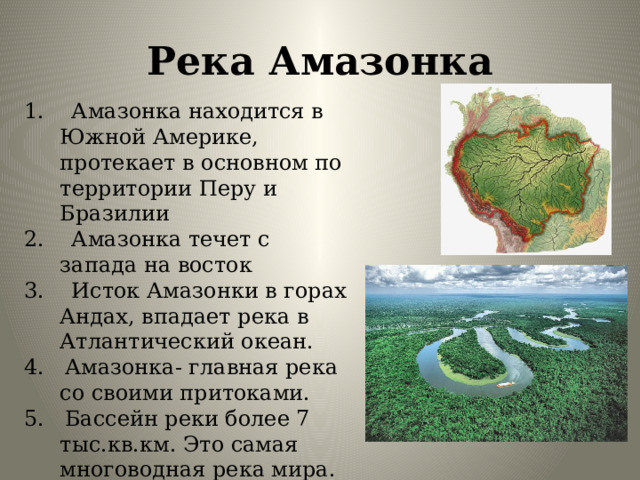 Река Амазонка

1. Амазонка находится в Южной Америке, протекает в основном по территории Перу и Бразилии
2. Амазонка течет с запада на восток
3. Исток Амазонки в горах Андах, впадает река в Атлантический океан.
4. Амазонка- главная река со своими притоками.
5. Бассейн реки более 7 тыс.кв.км. Это самая многоводная река мира.